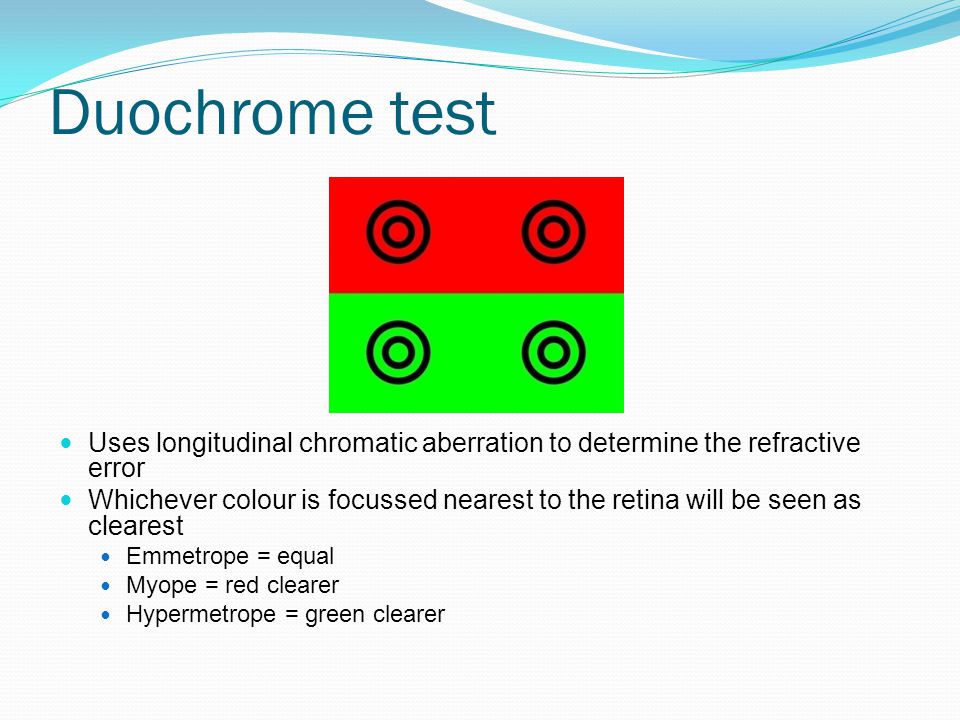 Duochrome test

- Uses longitudinal chromatic aberration to determine the refractive error
- Whichever colour is focussed nearest to the retina will be seen as clearest
  - Emmetrope = equal
  - Myope = red clearer
  - Hypermetrope = green clearer